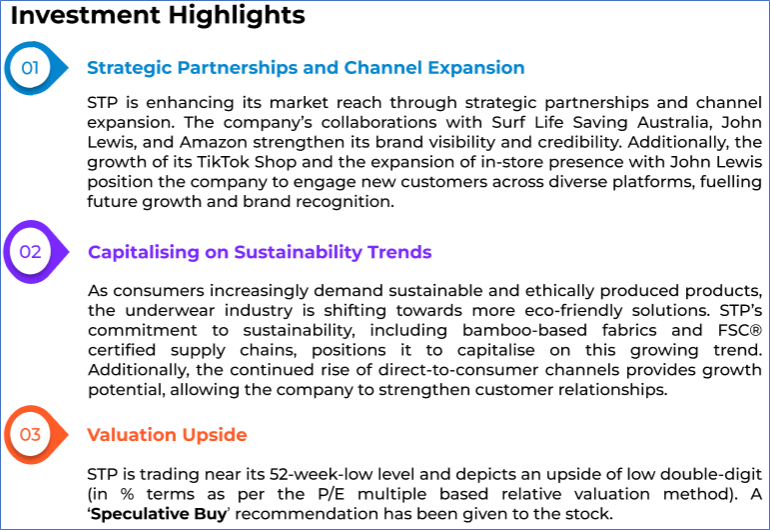 Investment Highlights

01

Strategic Partnerships and Channel Expansion

STP is enhancing its market reach through strategic partnerships and channel expansion. The company's collaborations with Surf Life Saving Australia, John Lewis, and Amazon strengthen its brand visibility and credibility. Additionally, the growth of its TikTok Shop and the expansion of in-store presence with John Lewis position the company to engage new customers across diverse platforms, fuelling future growth and brand recognition.

02

Capitalising on Sustainability Trends

As consumers increasingly demand sustainable and ethically produced products, the underwear industry is shifting towards more eco-friendly solutions. STP's commitment to sustainability, including bamboo-based fabrics and FSC® certified supply chains, positions it to capitalise on this growing trend. Additionally, the continued rise of direct-to-consumer channels provides growth potential, allowing the company to strengthen customer relationships.

03

Valuation Upside

STP is trading near its 52-week-low level and depicts an upside of low double-digit (in % terms as per the P/E multiple based relative valuation method). A 'Speculative Buy' recommendation has been given to the stock.